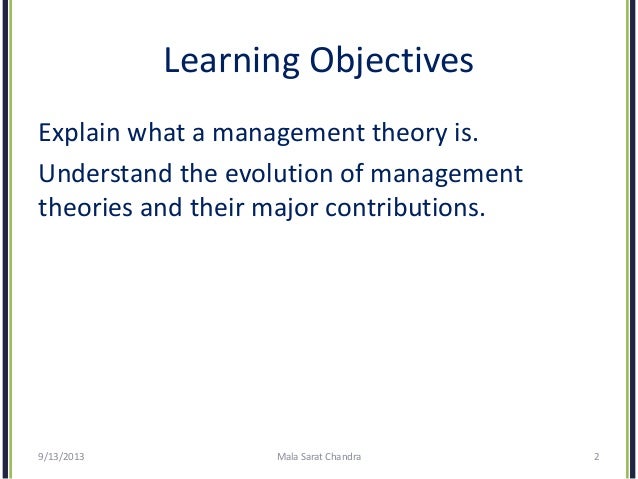 Learning Objectives

Explain what a management theory is.

Understand the evolution of management theories and their major contributions.

9/13/2013 Mala Sarat Chandra 2